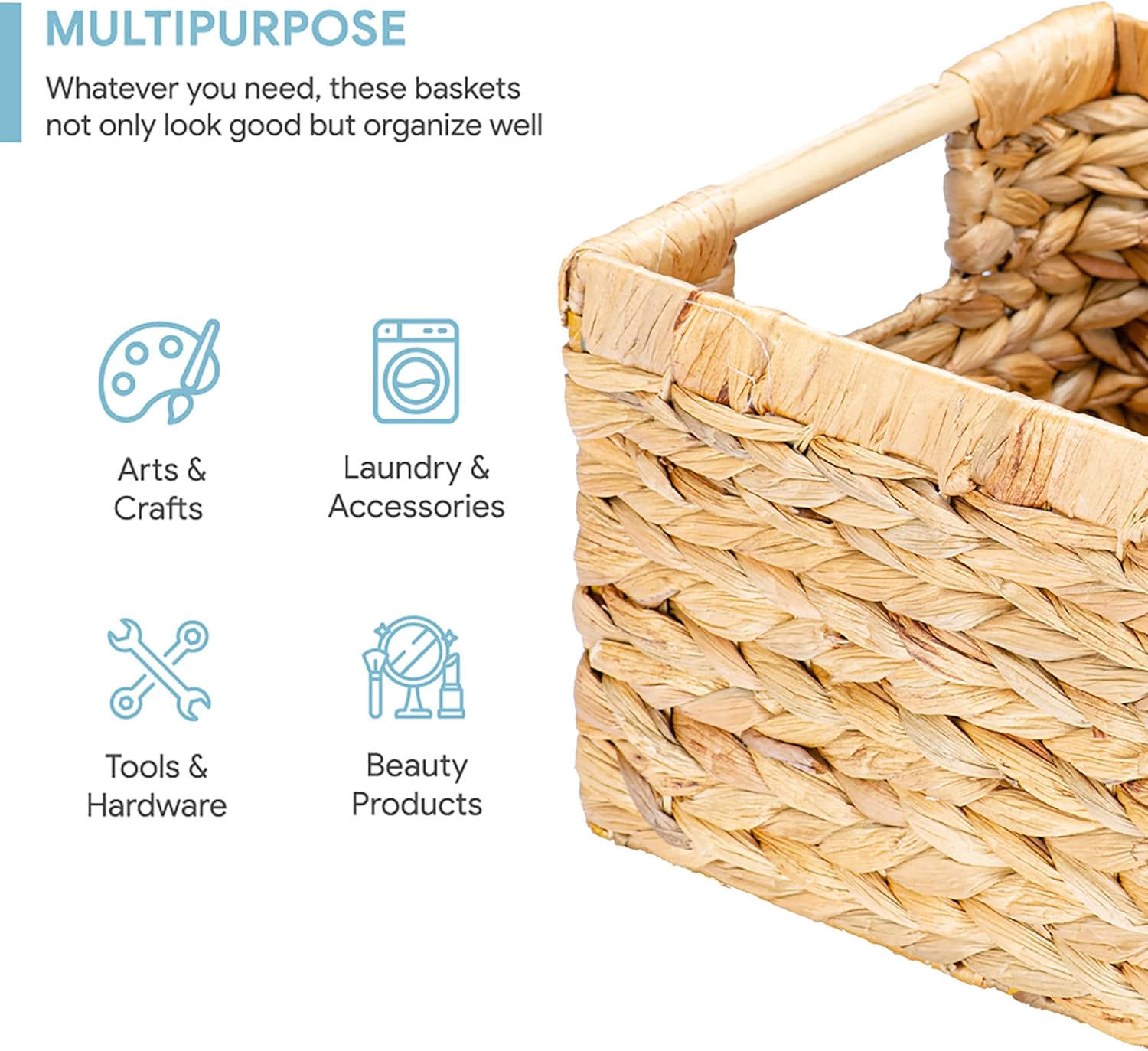 MULTIPURPOSE

Whatever you need, these baskets not only look good but organize well

Arts & Crafts

Laundry & Accessories

Tools & Hardware

Beauty Products